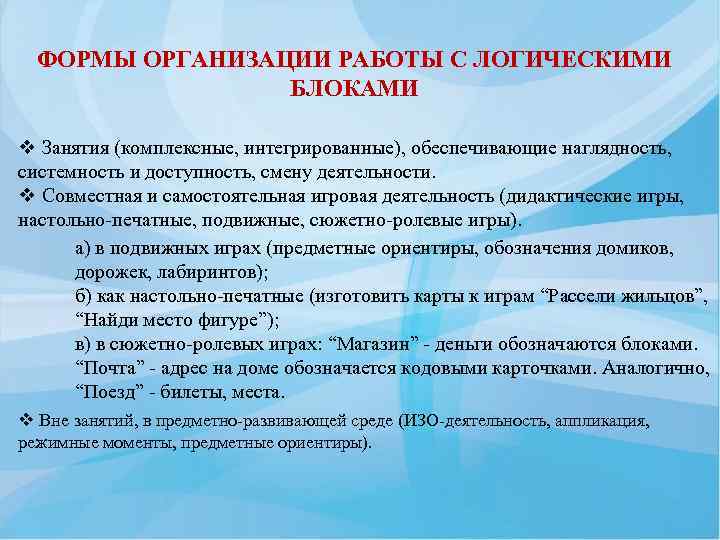 ФОРМЫ ОРГАНИЗАЦИИ РАБОТЫ С ЛОГИЧЕСКИМИ БЛОКАМИ

❖ Занятия (комплексные, интегрированные), обеспечивающие наглядность, системность и доступность, смену деятельности.
❖ Совместная и самостоятельная игровая деятельность (дидактические игры, настольно-печатные, подвижные, сюжетно-ролевые игры).

а) в подвижных играх (предметные ориентиры, обозначения домиков, дорожек, лабиринтов);
б) как настольно-печатные (изготовить карты к играм “Рассели жильцов”, “Найди место фигуре”);
в) в сюжетно-ролевых играх: “Магазин” - деньги обозначаются блоками. “Почта” - адрес на доме обозначается кодовыми карточками. Аналогично, “Поезд” - билеты, места.

❖ Вне занятий, в предметно-развивающей среде (ИЗО-деятельность, аппликация, режимные моменты, предметные ориентиры).